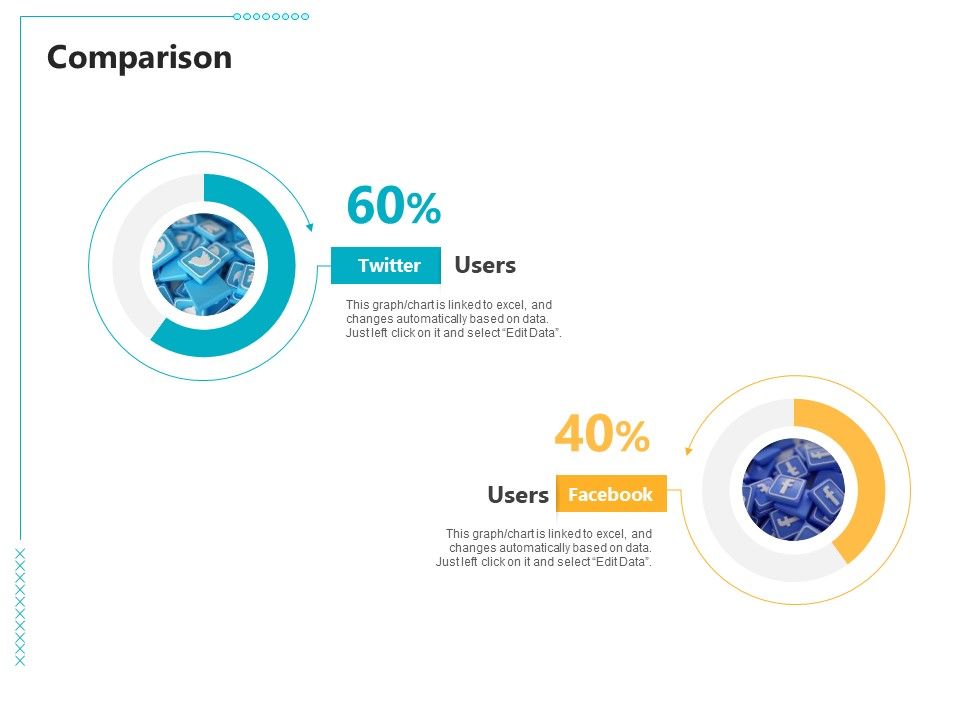 Comparison

60%

Twitter Users

This graph/chart is linked to excel, and changes automatically based on data. Just left click on it and select "Edit Data".

40%

Users Facebook

This graph/chart is linked to excel, and changes automatically based on data. Just left click on it and select "Edit Data".